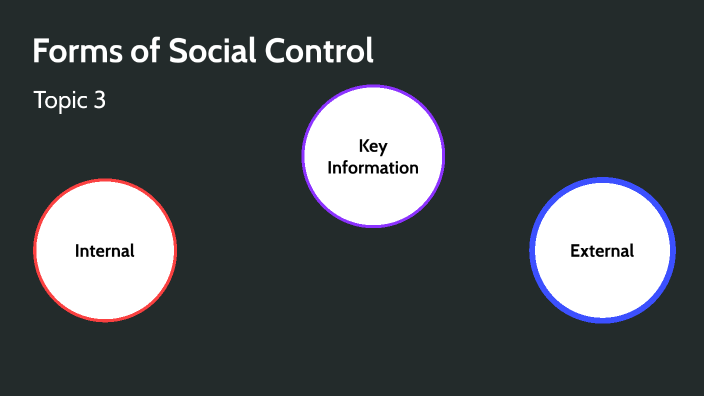 Forms of Social Control

Topic 3

Key Information

Internal

External